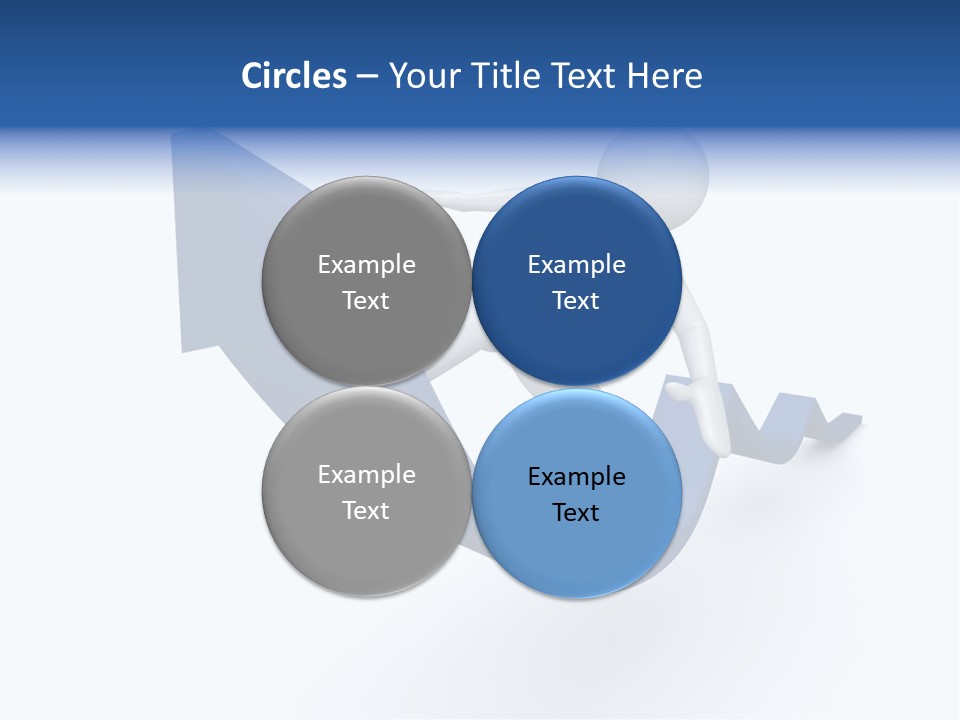 Circles – Your Title Text Here

Example Text

Example Text

Example Text

Example Text